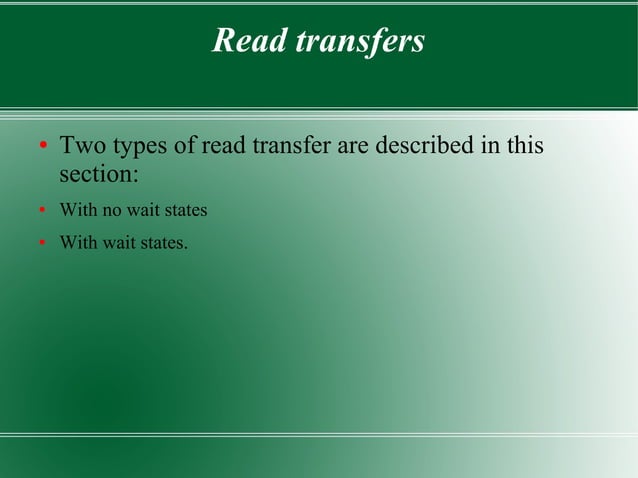 Read transfers

• Two types of read transfer are described in this section:

• With no wait states

• With wait states.